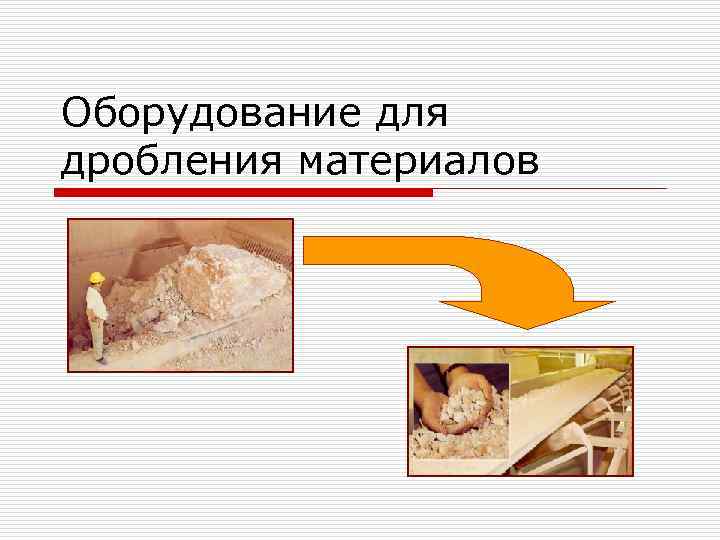 Оборудование для дробления материалов